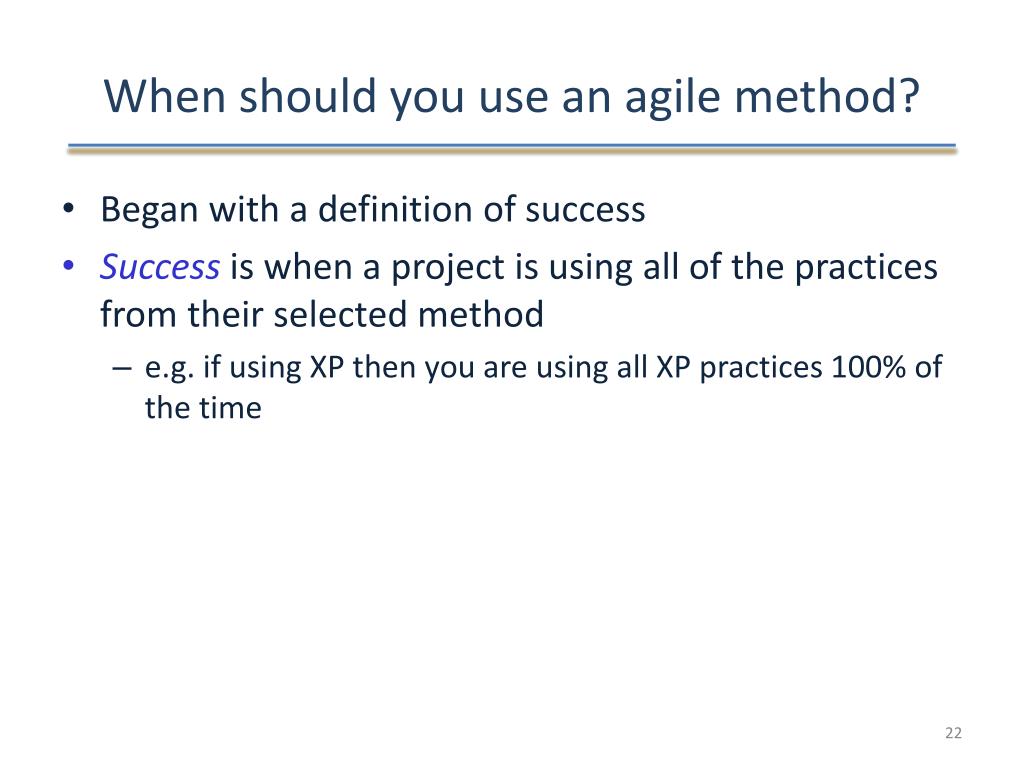 When should you use an agile method?

• Began with a definition of success
• Success is when a project is using all of the practices from their selected method
– e.g. if using XP then you are using all XP practices 100% of the time

22